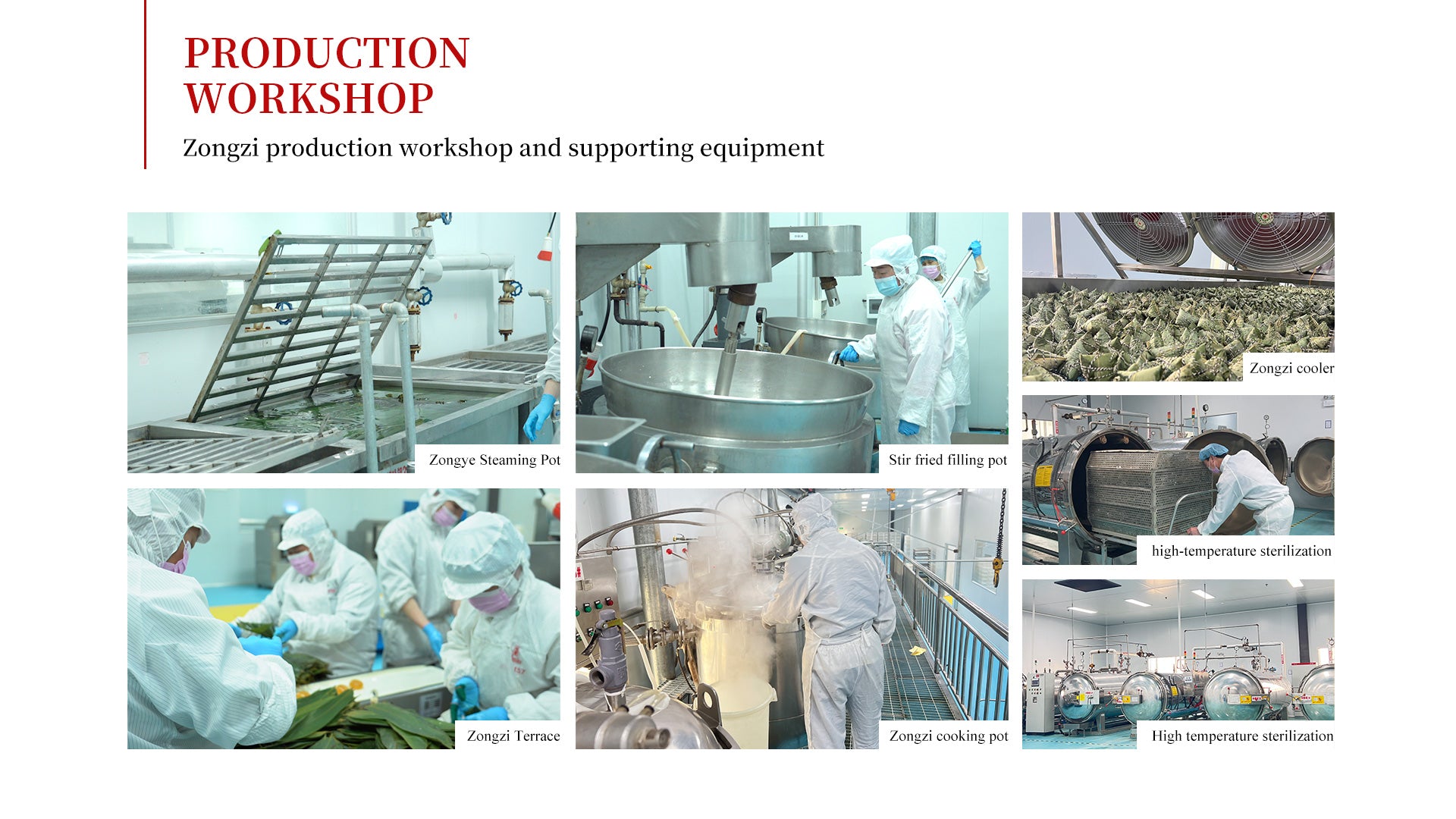 PRODUCTION WORKSHOP

Zongzi production workshop and supporting equipment

Zongye Steaming Pot

Stir fried filling pot

Zongzi cooler

high-temperature sterilization

Zongzi Terrace

Zongzi cooking pot

High temperature sterilization